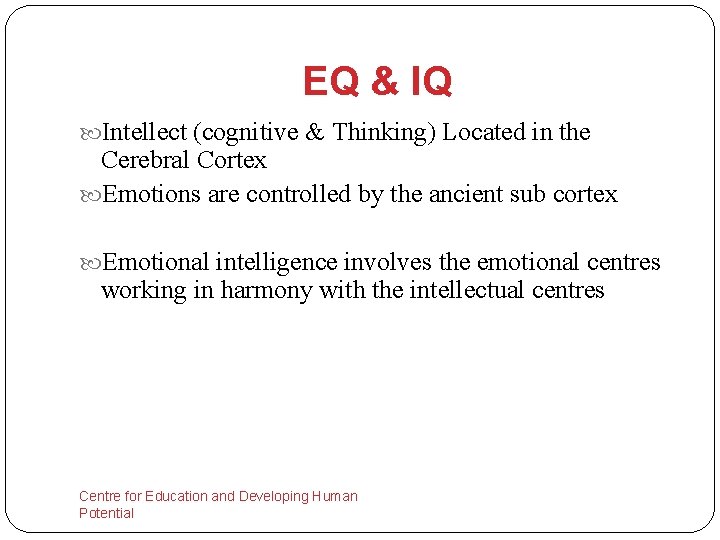 EQ & IQ

Intellect (cognitive & Thinking) Located in the Cerebral Cortex

Emotions are controlled by the ancient sub cortex

Emotional intelligence involves the emotional centres working in harmony with the intellectual centres

Centre for Education and Developing Human Potential